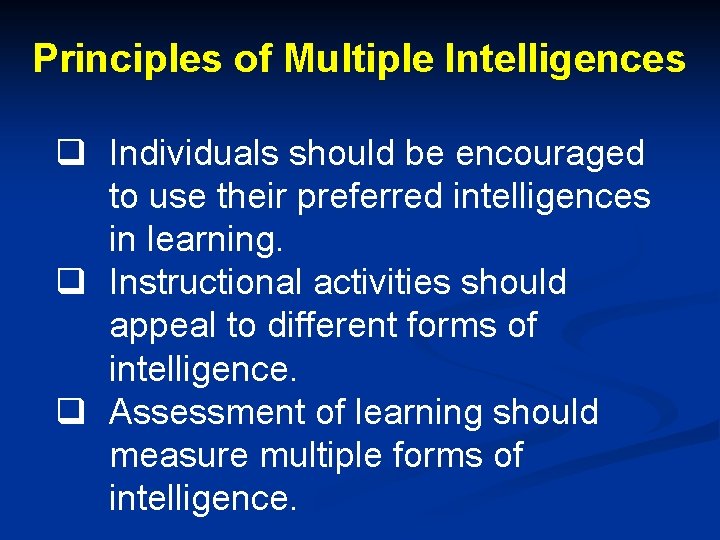 Principles of Multiple Intelligences

❑ Individuals should be encouraged to use their preferred intelligences in learning.
❑ Instructional activities should appeal to different forms of intelligence.
❑ Assessment of learning should measure multiple forms of intelligence.